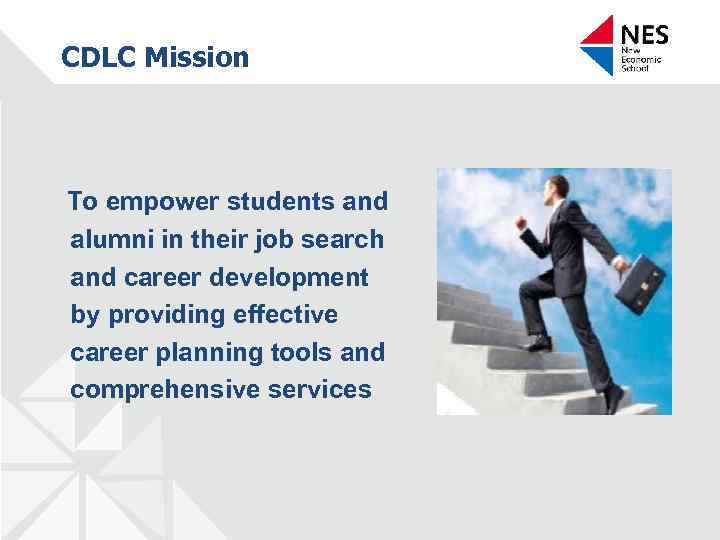 CDLC Mission

NES
New
Economic
School

To empower students and alumni in their job search and career development by providing effective career planning tools and comprehensive services